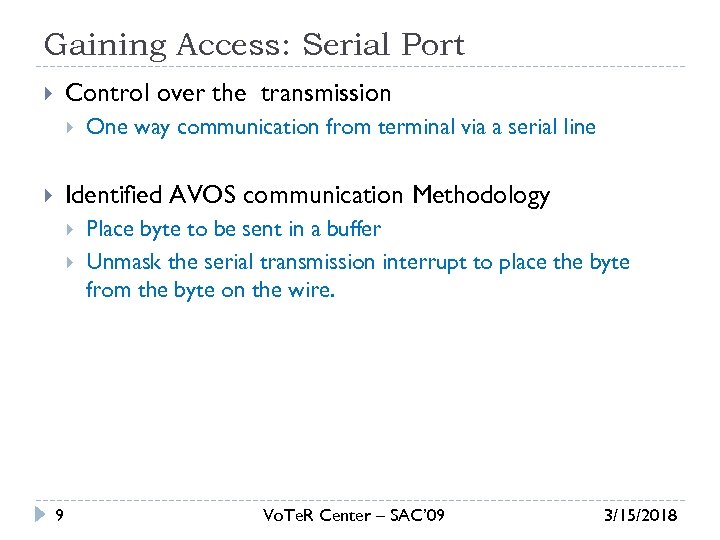 Gaining Access: Serial Port

Control over the transmission

One way communication from terminal via a serial line

Identified AVOS communication Methodology

Place byte to be sent in a buffer

Unmask the serial transmission interrupt to place the byte from the byte on the wire.

9 VoTeR Center – SAC'09 3/15/2018